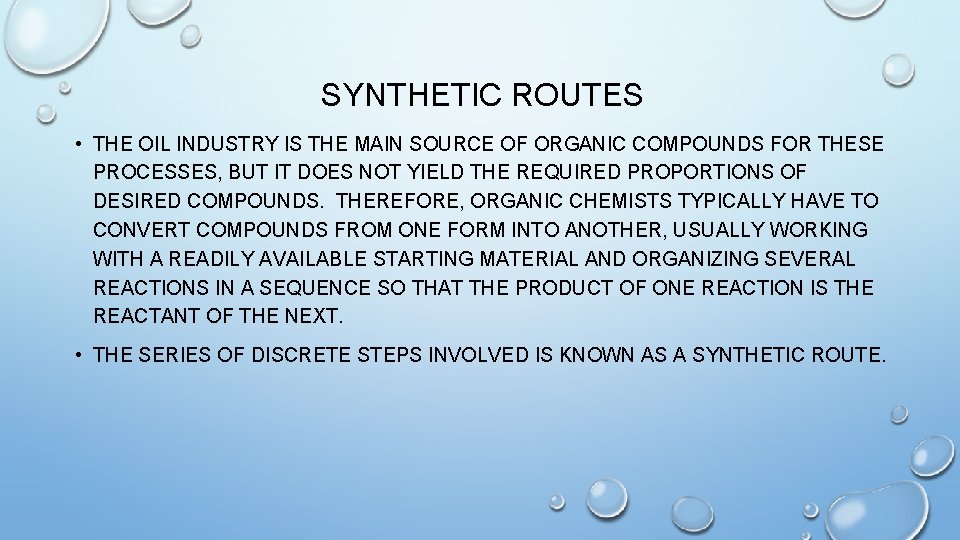 SYNTHETIC ROUTES

• THE OIL INDUSTRY IS THE MAIN SOURCE OF ORGANIC COMPOUNDS FOR THESE PROCESSES, BUT IT DOES NOT YIELD THE REQUIRED PROPORTIONS OF DESIRED COMPOUNDS. THEREFORE, ORGANIC CHEMISTS TYPICALLY HAVE TO CONVERT COMPOUNDS FROM ONE FORM INTO ANOTHER, USUALLY WORKING WITH A READILY AVAILABLE STARTING MATERIAL AND ORGANIZING SEVERAL REACTIONS IN A SEQUENCE SO THAT THE PRODUCT OF ONE REACTION IS THE REACTANT OF THE NEXT.

• THE SERIES OF DISCRETE STEPS INVOLVED IS KNOWN AS A SYNTHETIC ROUTE.